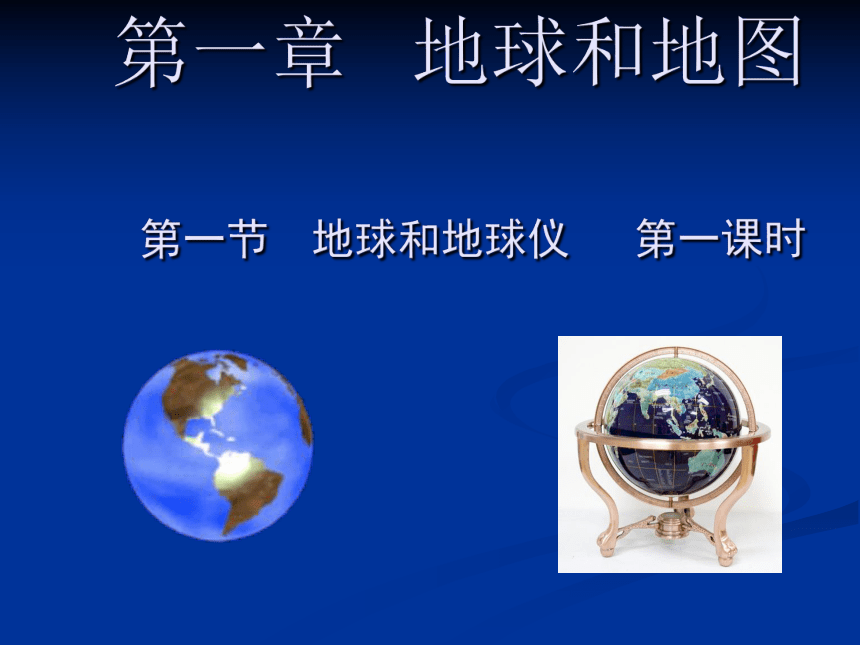 第一章　地球和地图

第一节　地球和地球仪　　第一课时